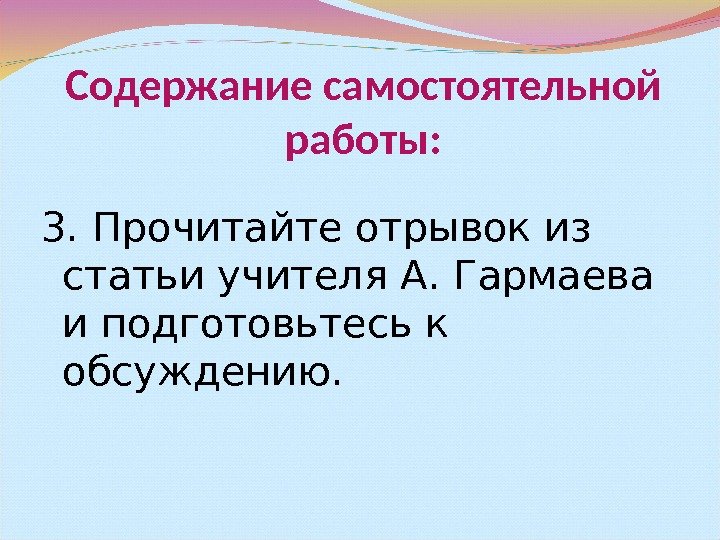 Содержание самостоятельной работы:

3. Прочитайте отрывок из статьи учителя А. Гармаева и подготовьтесь к обсуждению.